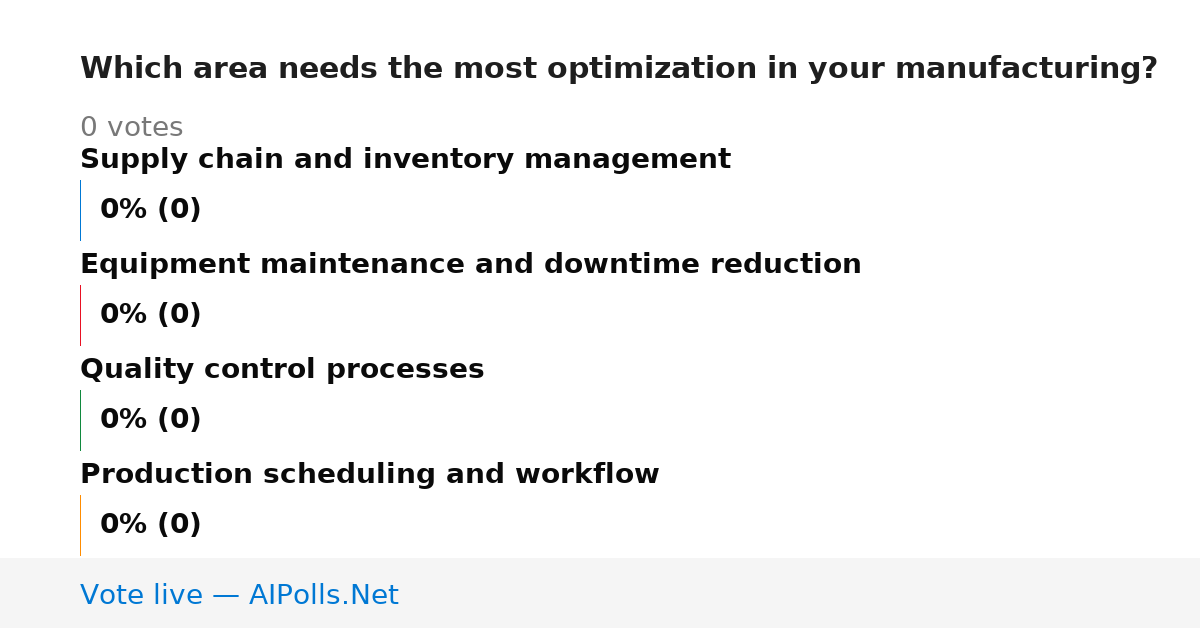 Which area needs the most optimization in your manufacturing?

0 votes

Supply chain and inventory management

0% (0)

Equipment maintenance and downtime reduction

0% (0)

Quality control processes

0% (0)

Production scheduling and workflow

0% (0)

Vote live — AIPolls.Net